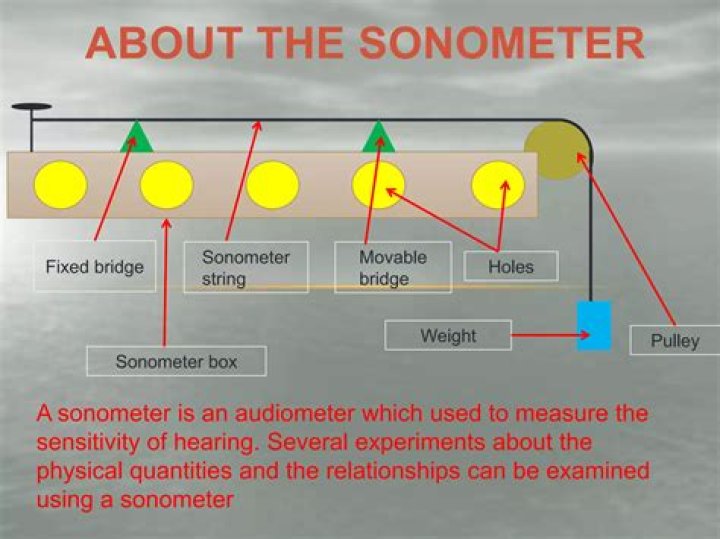 ABOUT THE SONOMETER

Fixed bridge

Sonometer string

Movable bridge

Holes

Weight

Pulley

Sonometer box

A sonometer is an audiometer which used to measure the sensitivity of hearing. Several experiments about the physical quantities and the relationships can be examined using a sonometer